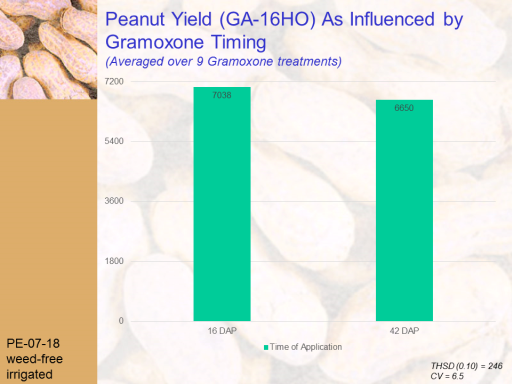 Peanut Yield (GA-16HO) As Influenced by Gramoxone Timing
(Averaged over 9 Gramoxone treatments)

7200
5400
3600
1800
0

7038
6650

16 DAP
42 DAP

Time of Application

PE-07-18
weed-free
irrigated

THSD (0.10) = 246
CV = 6.5